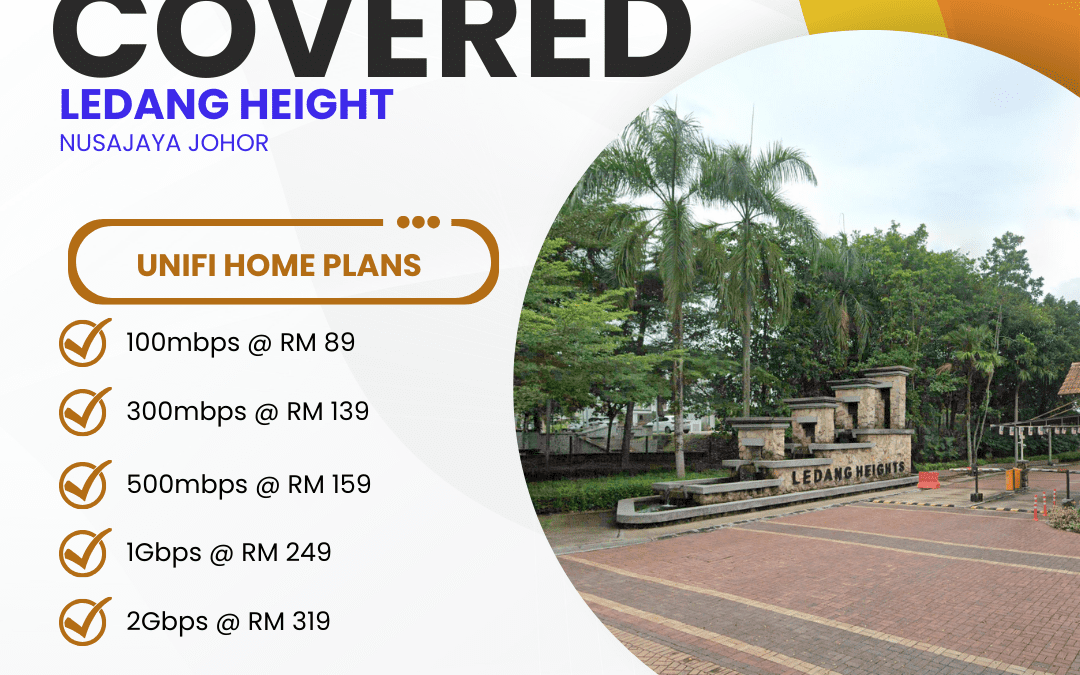 COVERED
LEDANG HEIGHT
NUSAJAYA JOHOR

UNIFI HOME PLANS

100mbps @ RM 89
300mbps @ RM 139
500mbps @ RM 159
1Gbps @ RM 249
2Gbps @ RM 319

LEDANG HEIGHTS